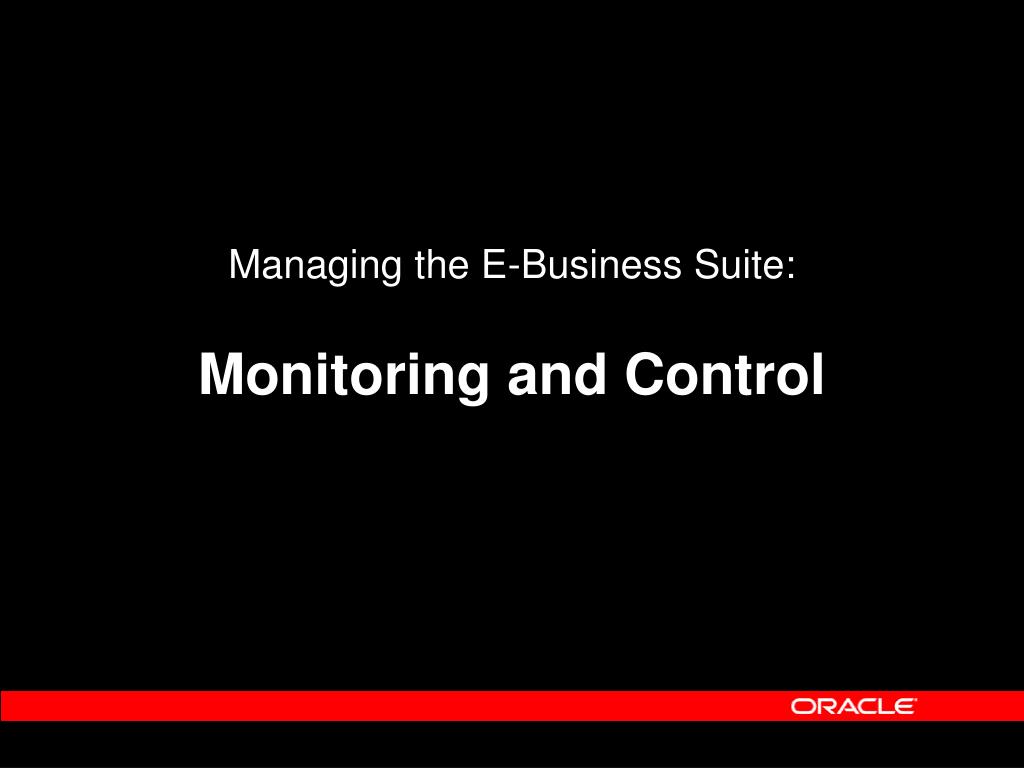 Managing the E-Business Suite:

Monitoring and Control

ORACLE